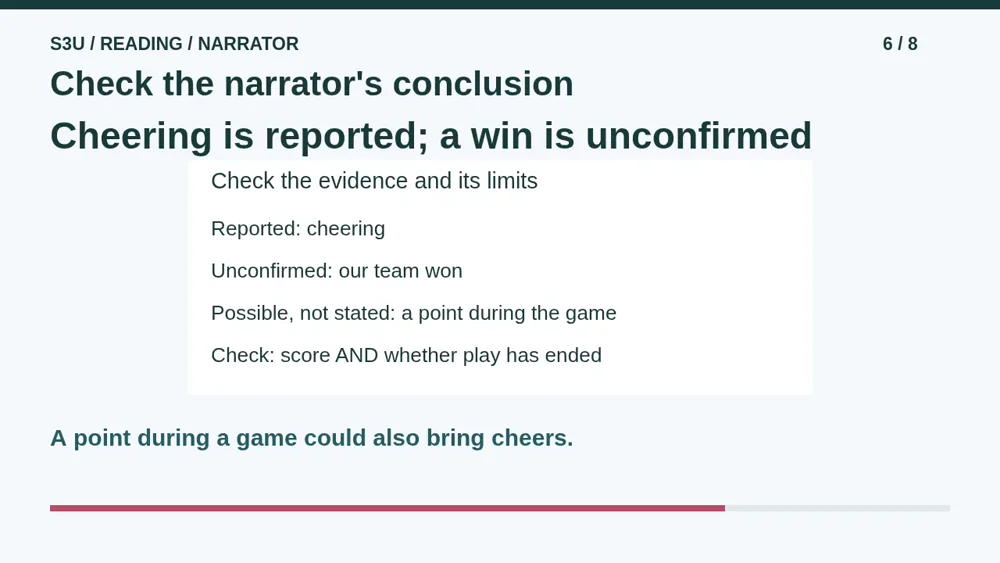 S3U / READING / NARRATOR

6 / 8

Check the narrator's conclusion

Cheering is reported; a win is unconfirmed

Check the evidence and its limits

Reported: cheering

Unconfirmed: our team won

Possible, not stated: a point during the game

Check: score AND whether play has ended

A point during a game could also bring cheers.